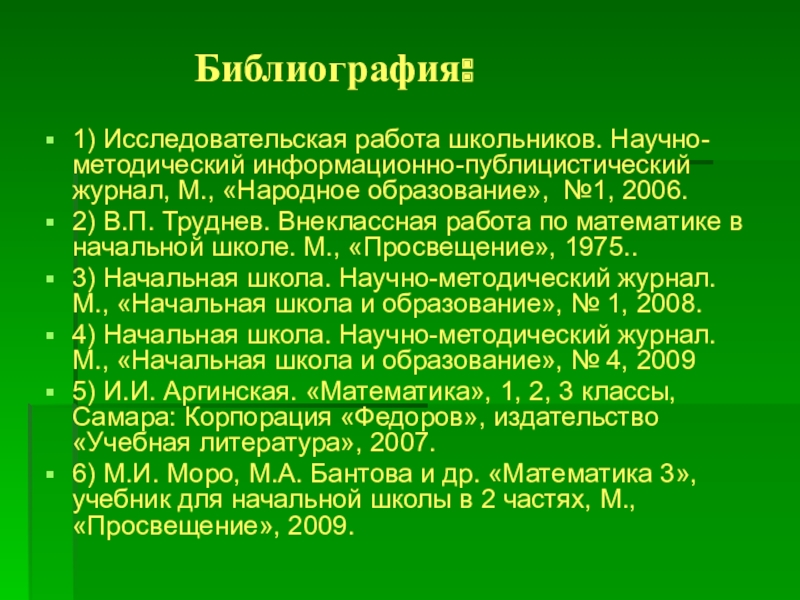 Библиография:

1) Исследовательская работа школьников. Научно-методический информационно-публицистический журнал, М., «Народное образование», №1, 2006.

2) В.П. Труднев. Внеклассная работа по математике в начальной школе. М., «Просвещение», 1975..

3) Начальная школа. Научно-методический журнал. М., «Начальная школа и образование», № 1, 2008.

4) Начальная школа. Научно-методический журнал. М., «Начальная школа и образование», № 4, 2009

5) И.И. Аргинская. «Математика», 1, 2, 3 классы, Самара: Корпорация «Федоров», издательство «Учебная литература», 2007.

6) М.И. Моро, М.А. Бантова и др. «Математика 3», учебник для начальной школы в 2 частях, М., «Просвещение», 2009.